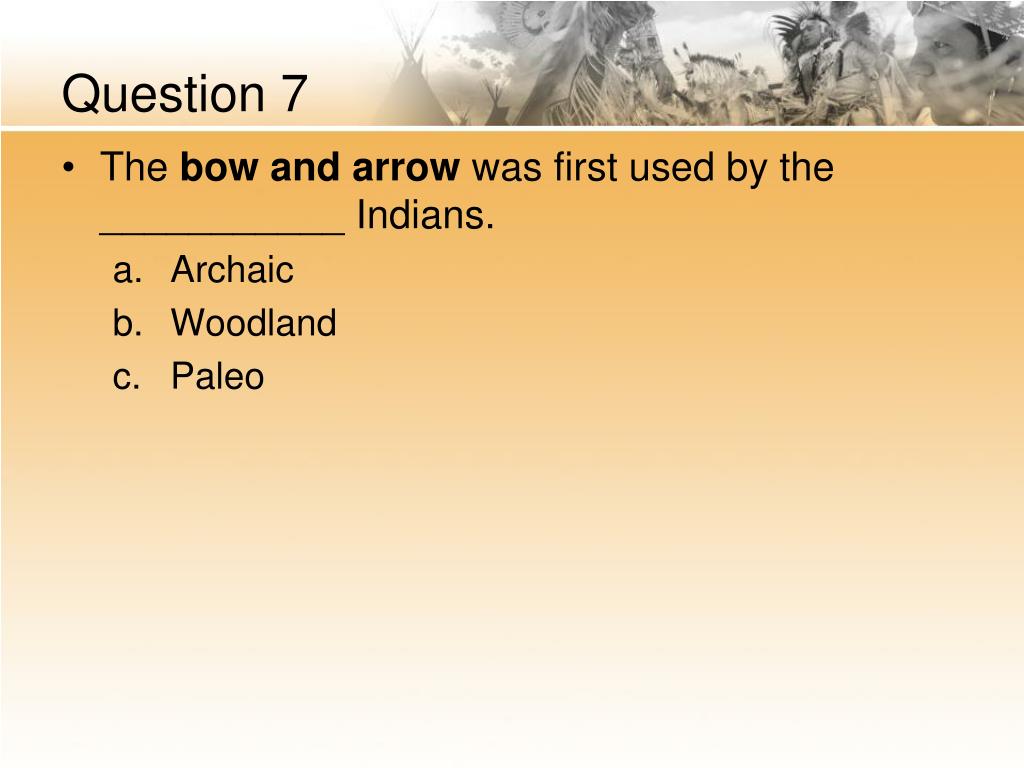 Question 7

• The bow and arrow was first used by the ___________ Indians.

a. Archaic
b. Woodland
c. Paleo